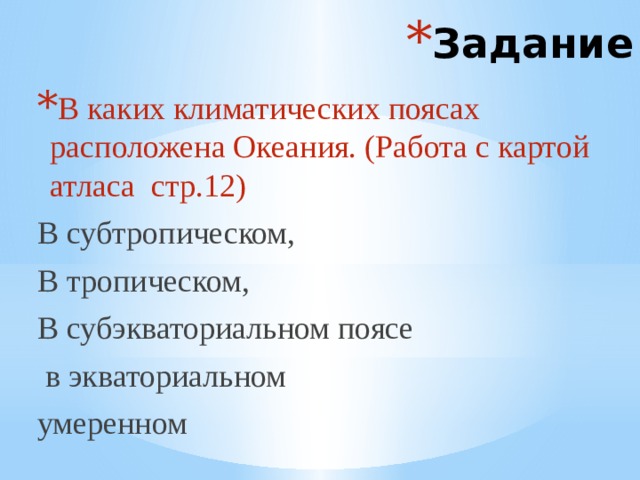 *Задание

*В каких климатических поясах расположена Океания. (Работа с картой атласа  стр.12)

В субтропическом,

В тропическом,

В субэкваториальном поясе

в экваториальном

умеренном